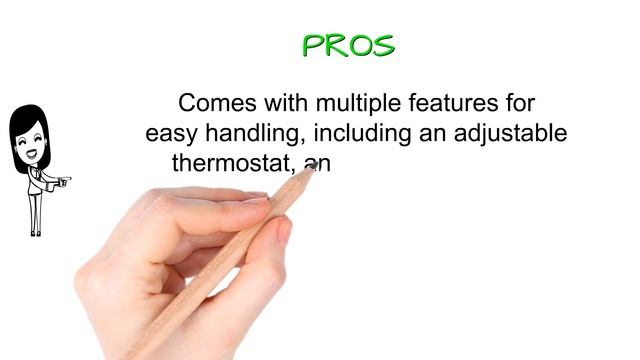 PROS

Comes with multiple features for easy handling, including an adjustable thermostat, an